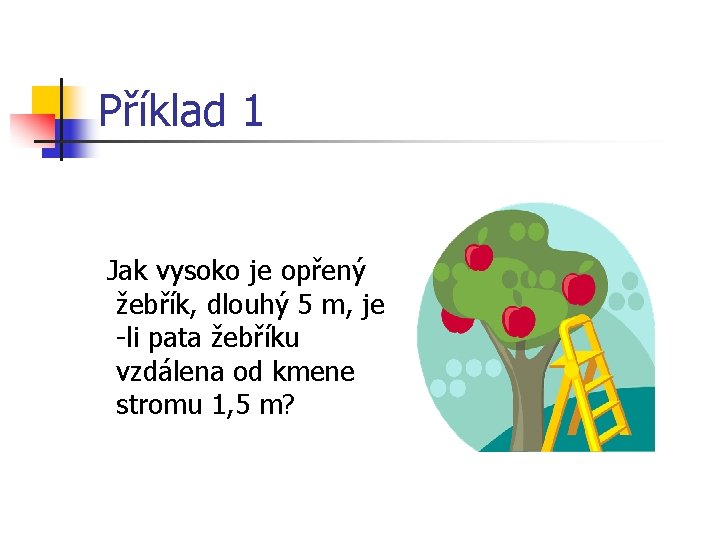 Příklad 1

Jak vysoko je opřený žebřík, dlouhý 5 m, je -li pata žebříku vzdálena od kmene stromu 1,5 m?